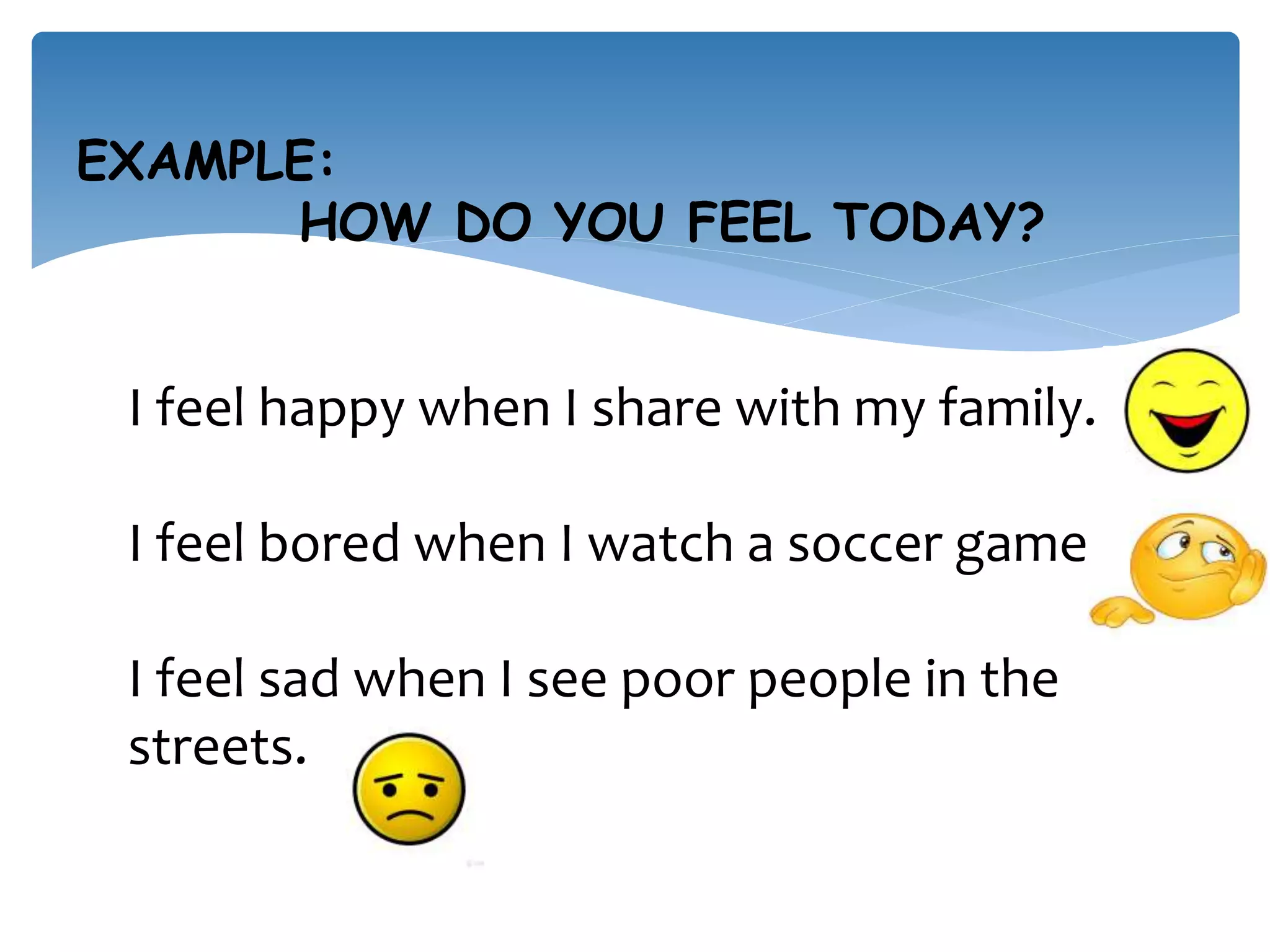 EXAMPLE:
HOW DO YOU FEEL TODAY?

I feel happy when I share with my family.

I feel bored when I watch a soccer game

I feel sad when I see poor people in the streets.